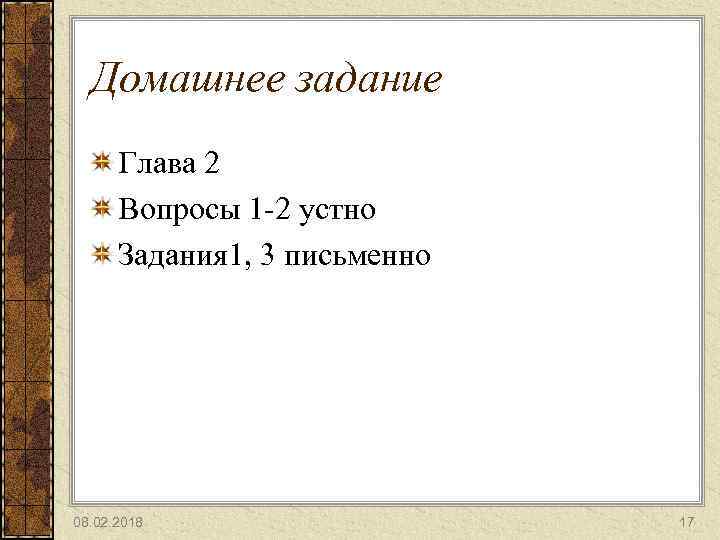 Домашнее задание

Глава 2

Вопросы 1-2 устно

Задания1, 3 письменно

08.02.2018

17